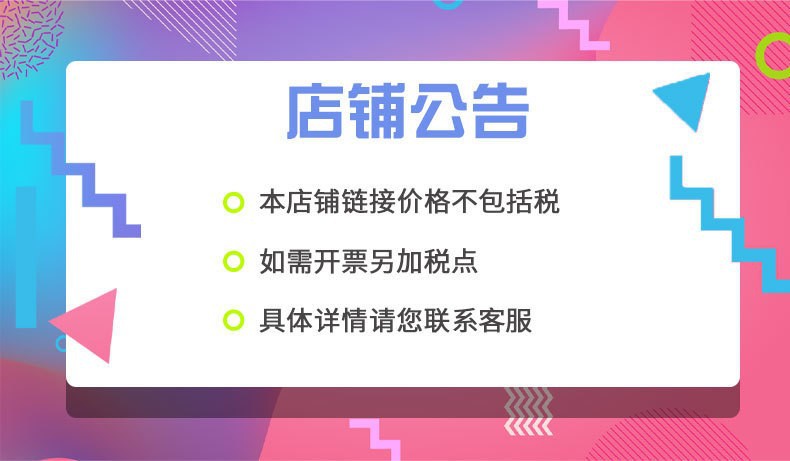 店铺公告

本店铺链接价格不包括税

如需开票另加税点

具体详情请您联系客服